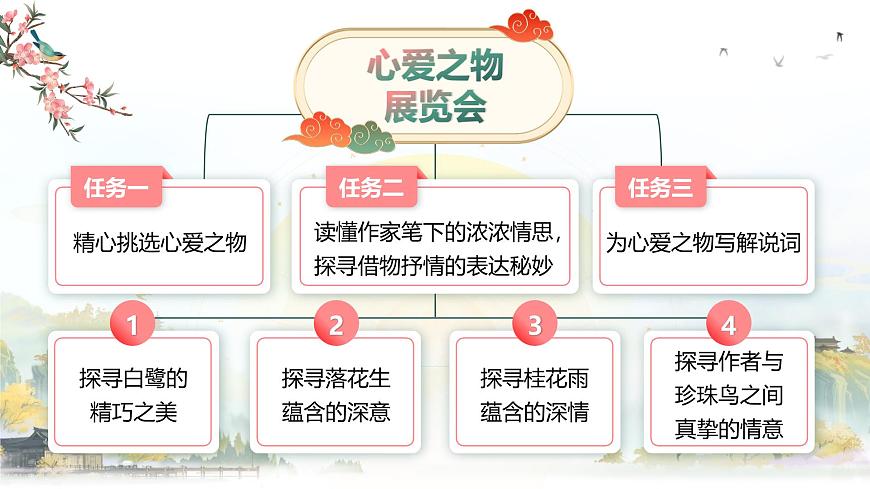 心爱之物展览会

任务一
精心挑选心爱之物

任务二
读懂作家笔下的浓浓情思，探寻借物抒情的表达秘妙

任务三
为心爱之物写解说词

1
探寻白鹭的精巧之美

2
探寻落花生蕴含的深意

3
探寻桂花雨蕴含的深情

4
探寻作者与珍珠鸟之间真挚的情意